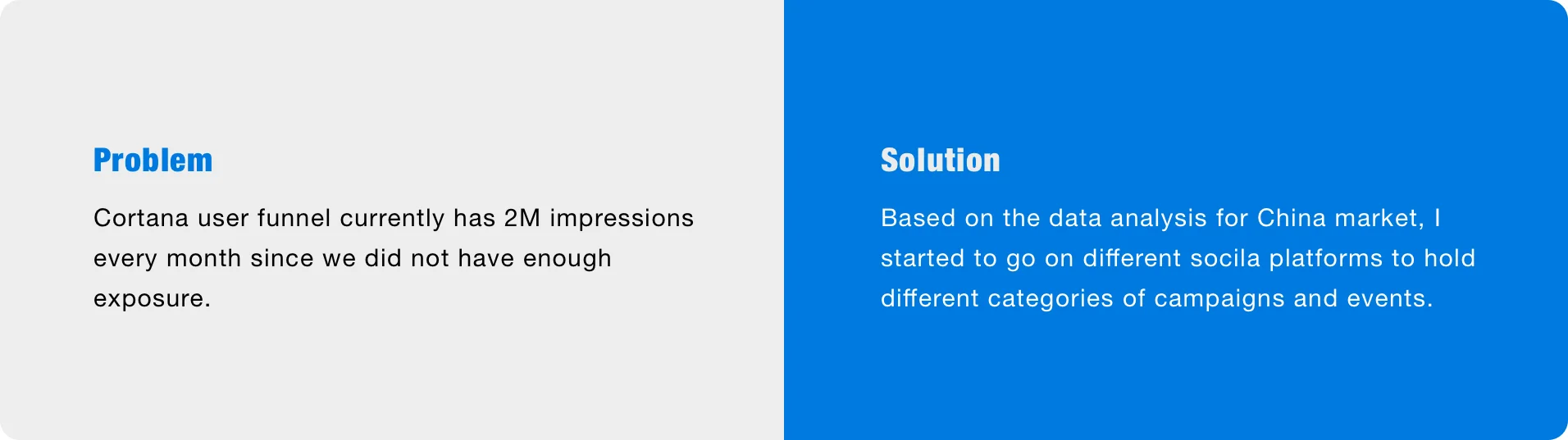 Problem

Cortana user funnel currently has 2M impressions every month since we did not have enough exposure.

Solution

Based on the data analysis for China market, I started to go on different socila platforms to hold different categories of campaigns and events.